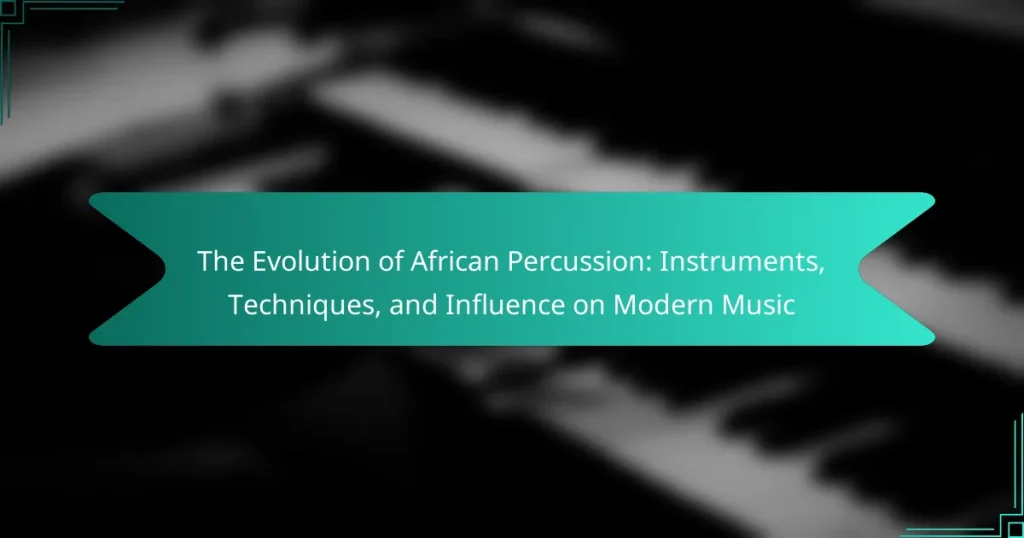 The Evolution of African Percussion: Instruments, Techniques, and Influence on Modern Music